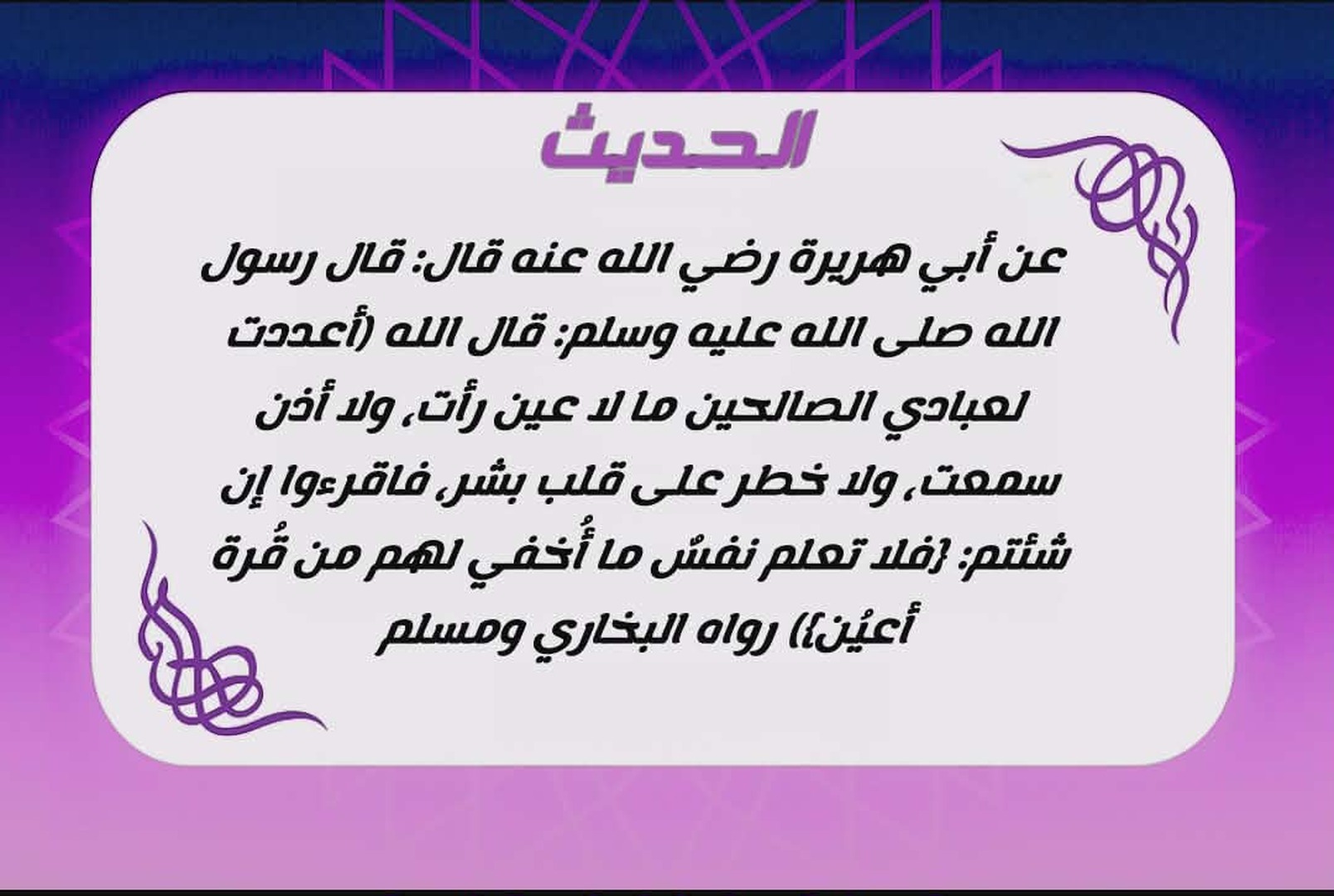 الحديث

عن أبي هريرة رضي الله عنه قال: قال رسول الله صلى الله عليه وسلم: قال الله (أعددت لعبادي الصالحين ما لا عين رأت، ولا أذن سمعت، ولا خطر على قلب بشر، فاقرءوا إن شئتم: {فلا تعلم نفسٌ ما أُخفي لهم من قُرة أعيُن}) رواه البخاري ومسلم